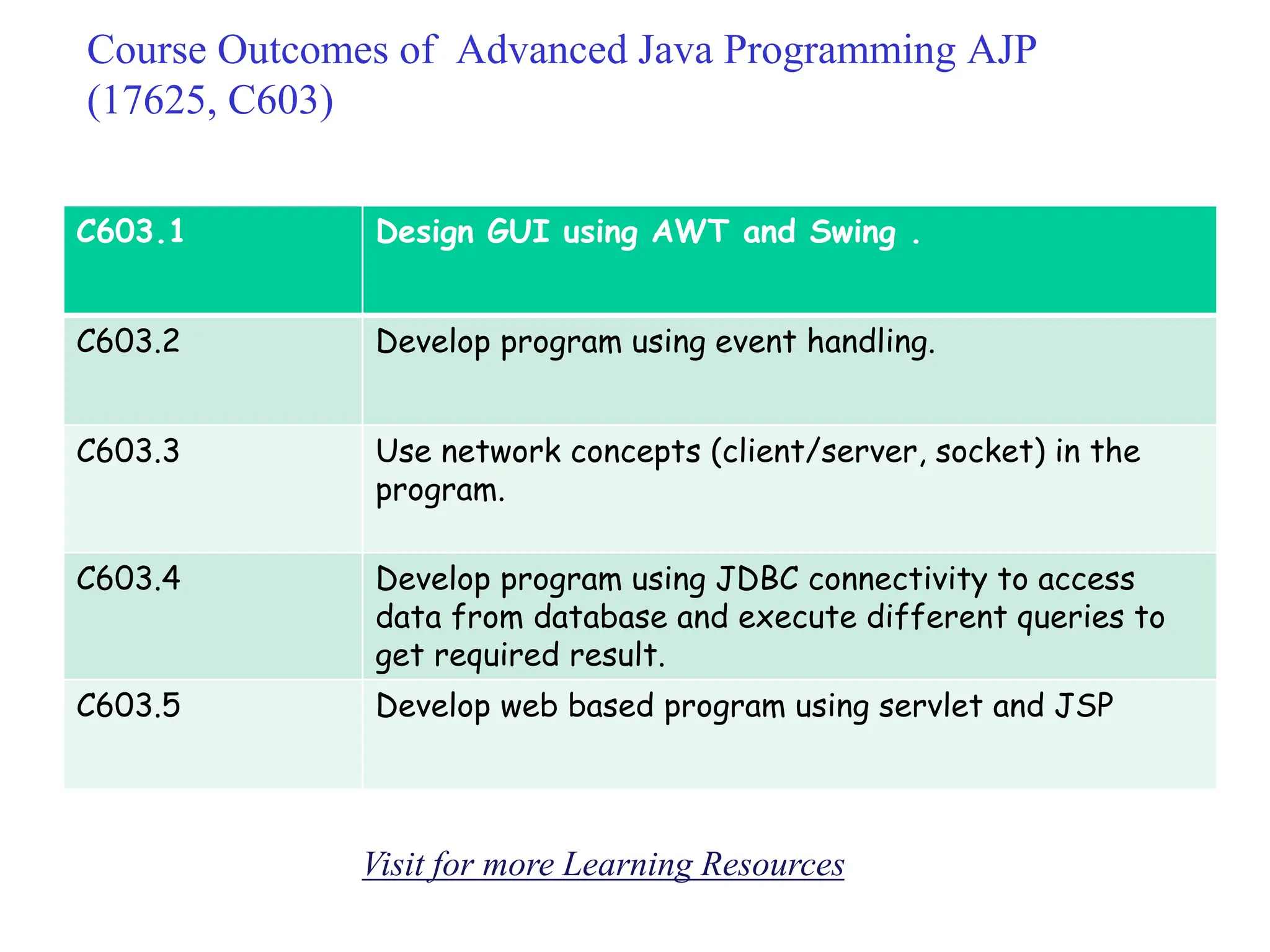 Course Outcomes of Advanced Java Programming AJP (17625, C603)

| C603.1 | Design GUI using AWT and Swing . |
|---|---|
| C603.2 | Develop program using event handling. |
| C603.3 | Use network concepts (client/server, socket) in the program. |
| C603.4 | Develop program using JDBC connectivity to access data from database and execute different queries to get required result. |
| C603.5 | Develop web based program using servlet and JSP |

Visit for more Learning Resources